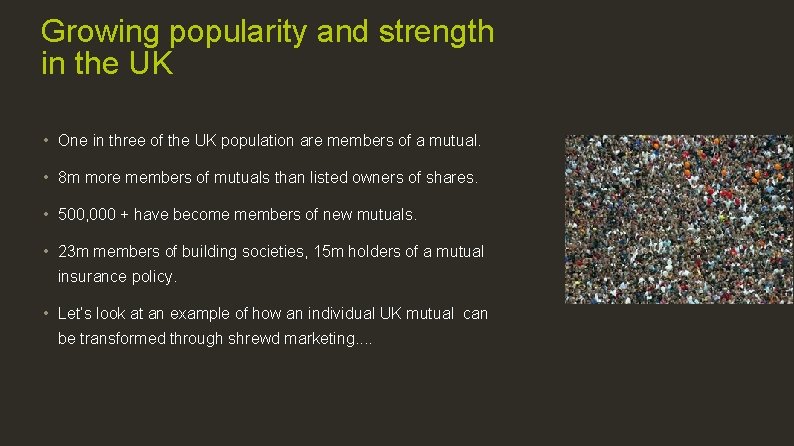 Growing popularity and strength in the UK

• One in three of the UK population are members of a mutual.

• 8m more members of mutuals than listed owners of shares.

• 500,000 + have become members of new mutuals.

• 23m members of building societies, 15m holders of a mutual insurance policy.

• Let's look at an example of how an individual UK mutual can be transformed through shrewd marketing….